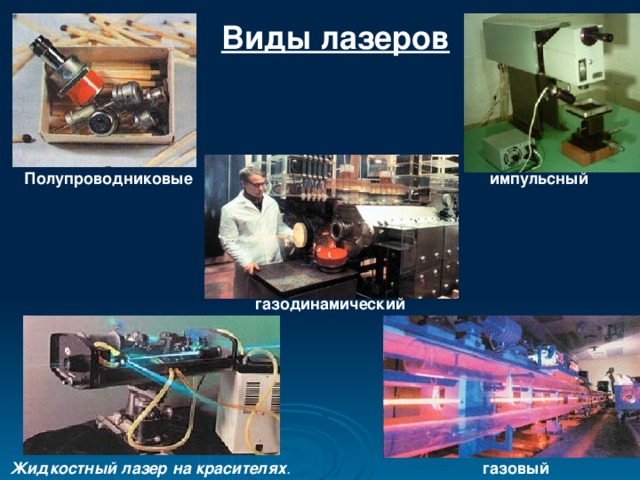 Виды лазеров

Полупроводниковые

импульсный

газодинамический

Жидкостный лазер на красителях.

газовый